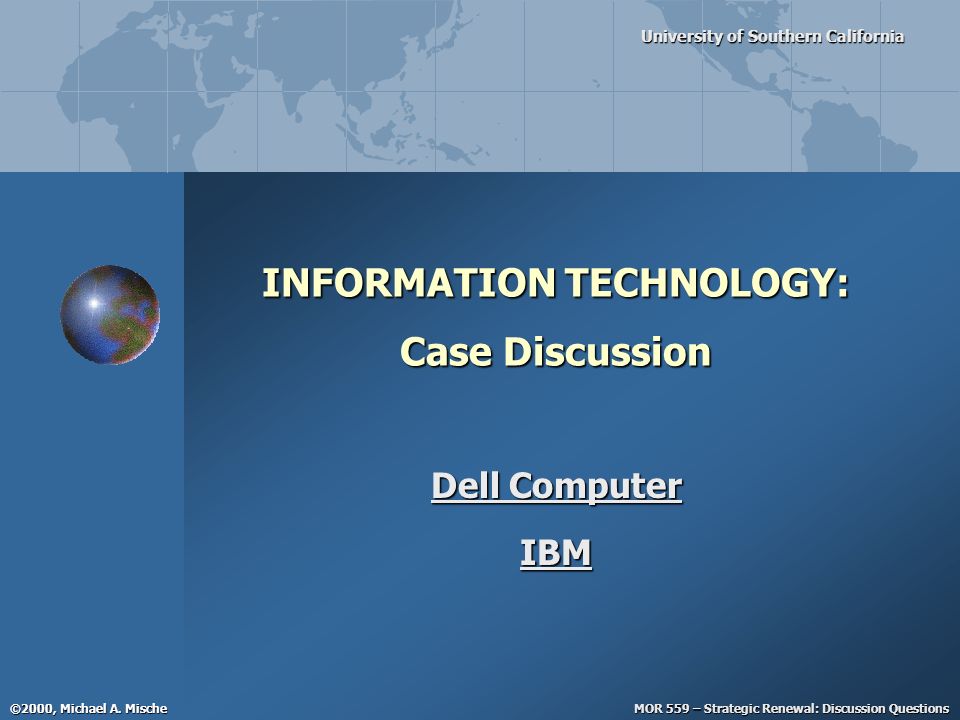 University of Southern California

INFORMATION TECHNOLOGY:
Case Discussion

Dell Computer
IBM

©2000, Michael A. Mische

MOR 559 – Strategic Renewal: Discussion Questions